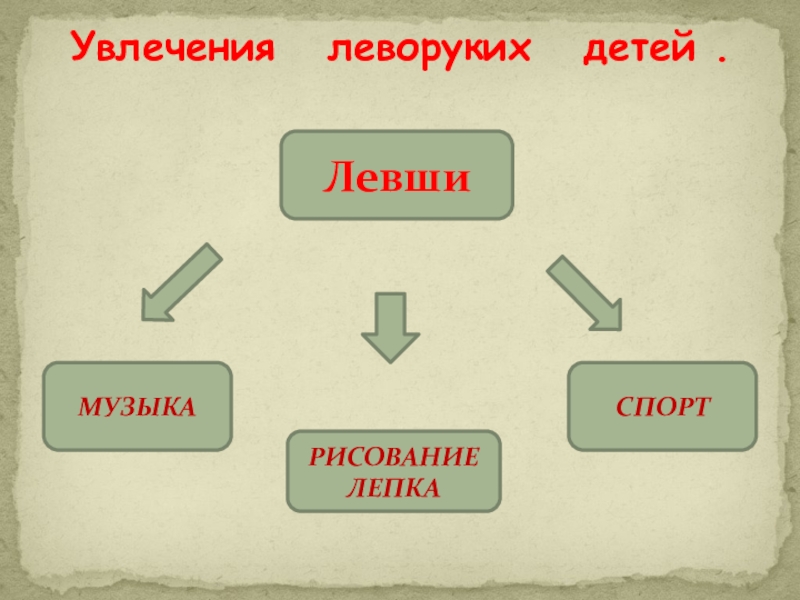 Увлечения леворуких детей .

Левши

МУЗЫКА

РИСОВАНИЕ ЛЕПКА

СПОРТ